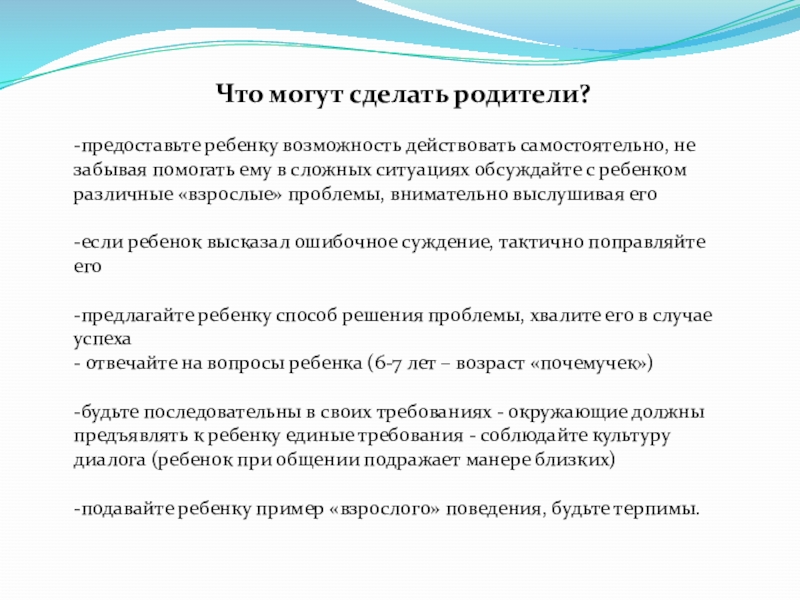 Что могут сделать родители?

-предоставьте ребенку возможность действовать самостоятельно, не забывая помогать ему в сложных ситуациях обсуждайте с ребенком различные «взрослые» проблемы, внимательно выслушивая его

-если ребенок высказал ошибочное суждение, тактично поправляйте его

-предлагайте ребенку способ решения проблемы, хвалите его в случае успеха
- отвечайте на вопросы ребенка (6-7 лет – возраст «почемучек»)

-будьте последовательны в своих требованиях - окружающие должны предъявлять к ребенку единые требования - соблюдайте культуру диалога (ребенок при общении подражает манере близких)

-подавайте ребенку пример «взрослого» поведения, будьте терпимы.